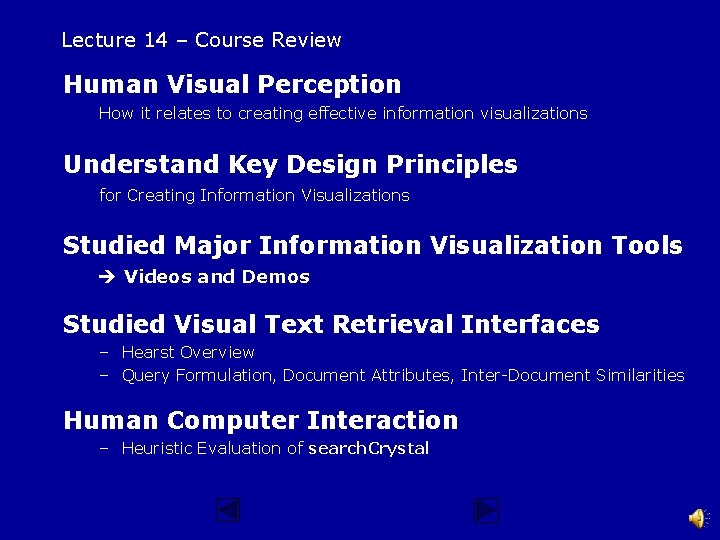 Lecture 14 – Course Review

Human Visual Perception

How it relates to creating effective information visualizations

Understand Key Design Principles

for Creating Information Visualizations

Studied Major Information Visualization Tools

→ Videos and Demos

Studied Visual Text Retrieval Interfaces

– Hearst Overview
– Query Formulation, Document Attributes, Inter-Document Similarities

Human Computer Interaction

– Heuristic Evaluation of searchCrystal